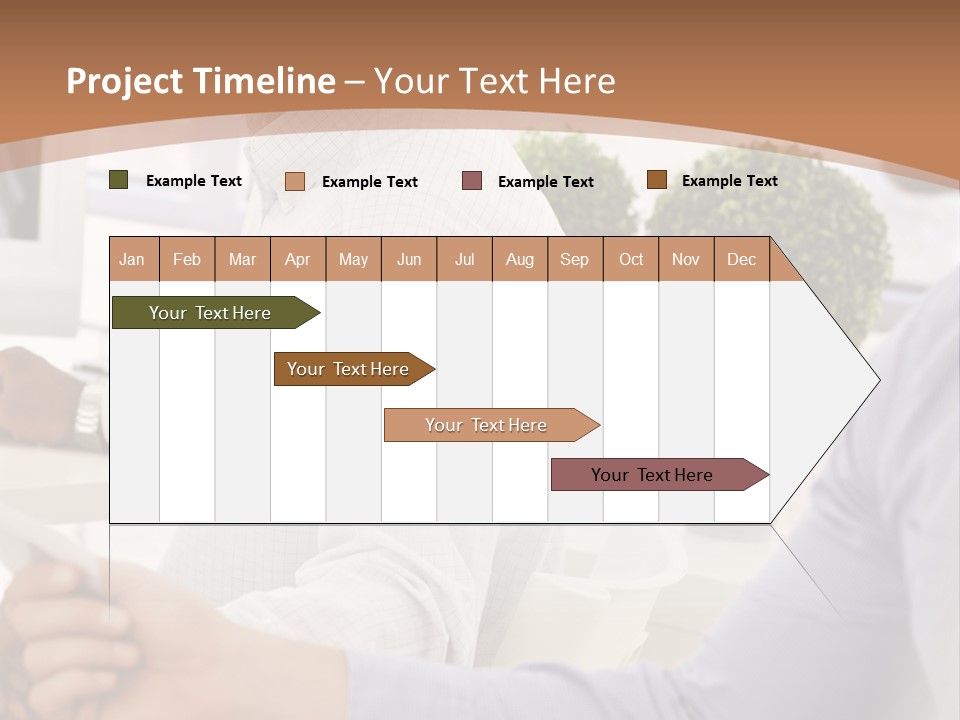 Project Timeline – Your Text Here

Example Text Example Text Example Text Example Text

| Jan | Feb | Mar | Apr | May | Jun | Jul | Aug | Sep | Oct | Nov | Dec |
|---|---|---|---|---|---|---|---|---|---|---|---|

Your Text Here

Your Text Here

Your Text Here

Your Text Here